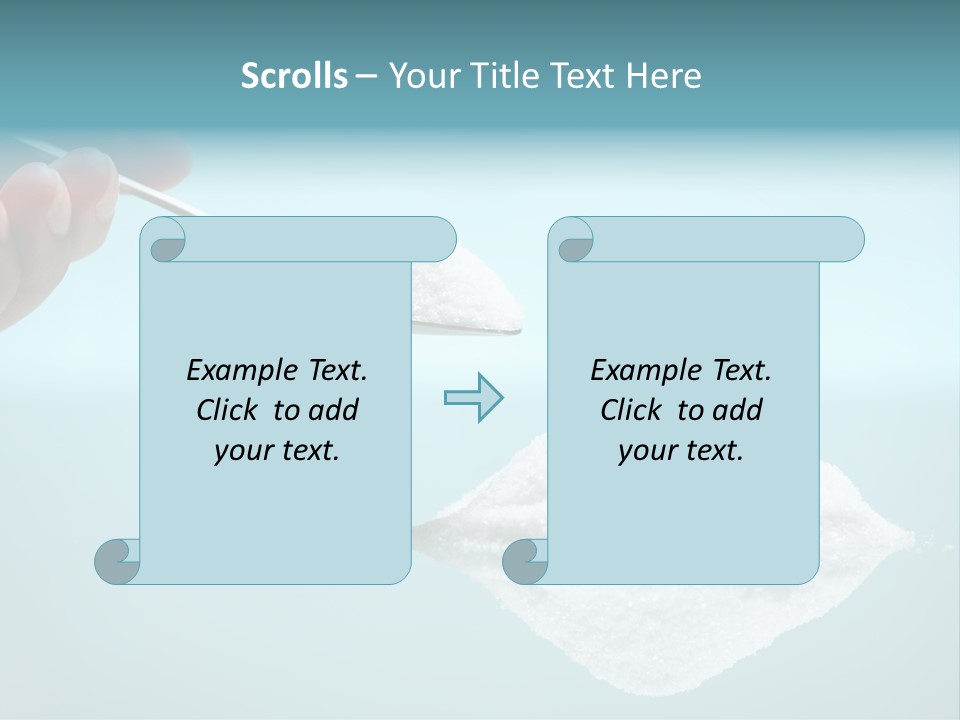 Scrolls – Your Title Text Here

Example Text. Click to add your text.

Example Text. Click to add your text.